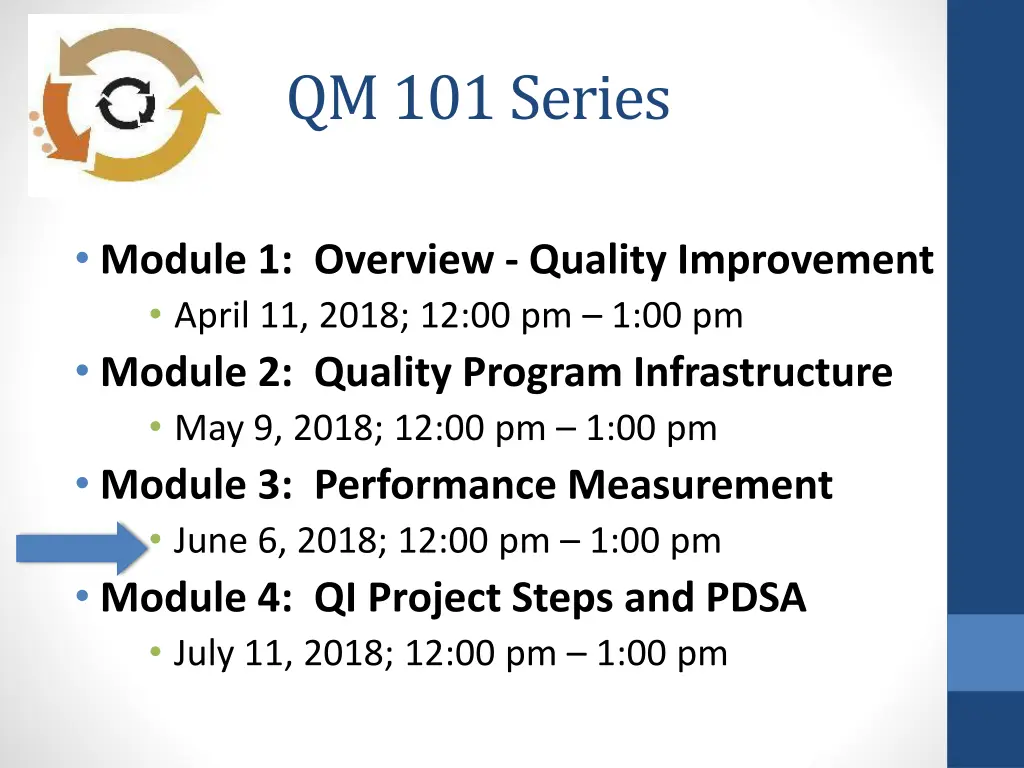 QM 101 Series

• Module 1: Overview - Quality Improvement
  • April 11, 2018; 12:00 pm – 1:00 pm
• Module 2: Quality Program Infrastructure
  • May 9, 2018; 12:00 pm – 1:00 pm
• Module 3: Performance Measurement
  • June 6, 2018; 12:00 pm – 1:00 pm
• Module 4: QI Project Steps and PDSA
  • July 11, 2018; 12:00 pm – 1:00 pm